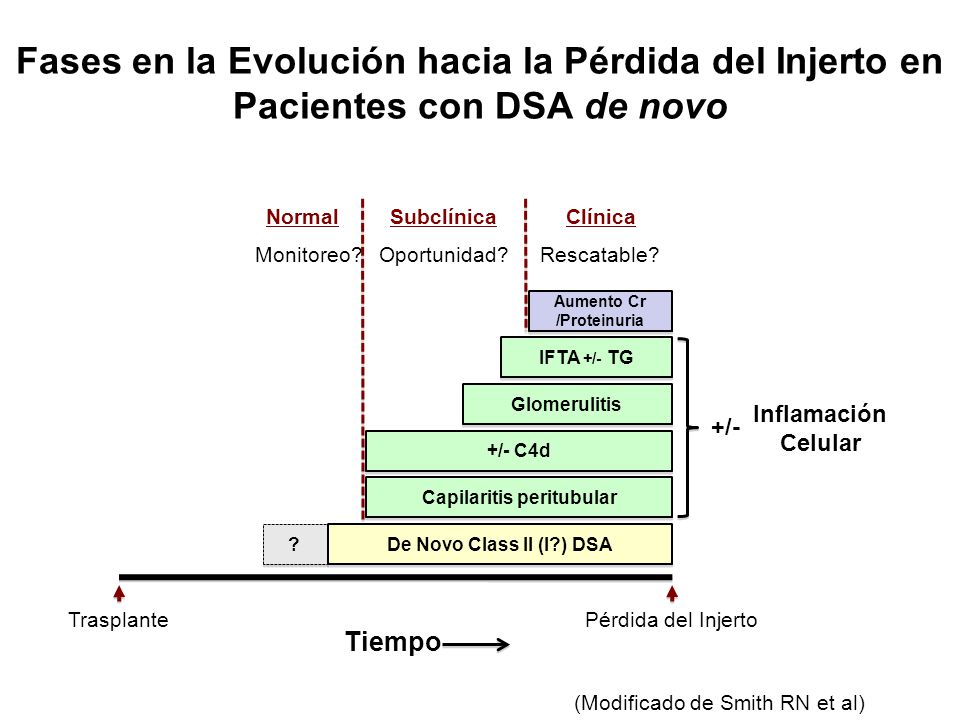 Fases en la Evolución hacia la Pérdida del Injerto en Pacientes con DSA de novo

Normal
Monitoreo?

Subclínica
Oportunidad?

Clínica
Rescatable?

Aumento Cr /Proteinuria

IFTA +/- TG

Glomerulitis

+/- C4d

Capilaritis peritubular

?

De Novo Class II (I?) DSA

+/-

Inflamación Celular

Trasplante

Pérdida del Injerto

Tiempo

(Modificado de Smith RN et al)